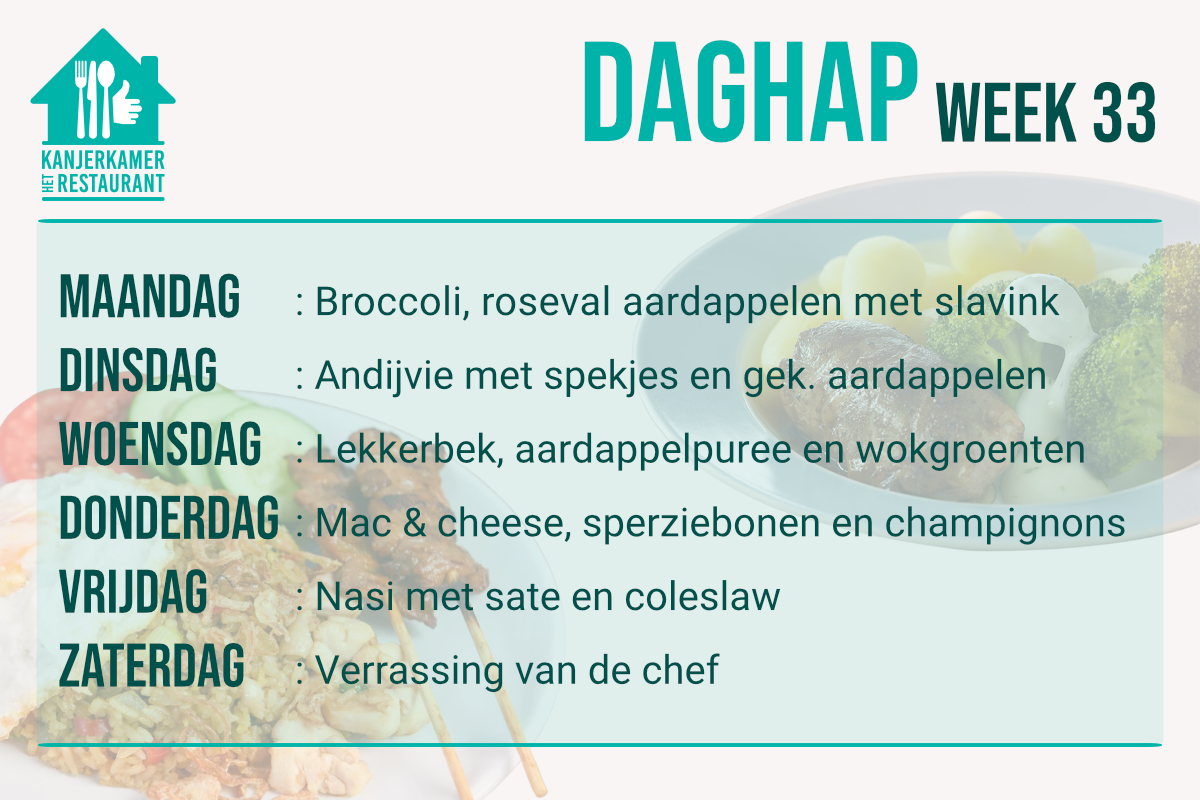 KANJERKAMER
HET RESTAURANT

DAGHAP WEEK 33

MAANDAG : Broccoli, roseval aardappelen met slavink
DINSDAG : Andijvie met spekjes en gek. aardappelen
WOENSDAG : Lekkerbek, aardappelpuree en wokgroenten
DONDERDAG : Mac & cheese, sperziebonen en champignons
VRIJDAG : Nasi met sate en coleslaw
ZATERDAG : Verrassing van de chef